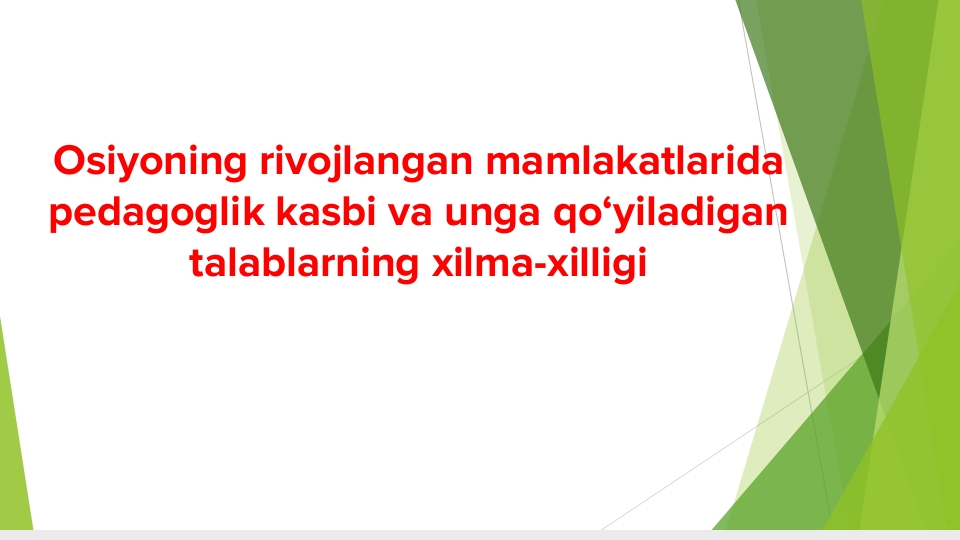 Osiyoning rivojlangan mamlakatlarida pedagoglik kasbi va unga qo‘yiladigan talablarning xilma-xilligi